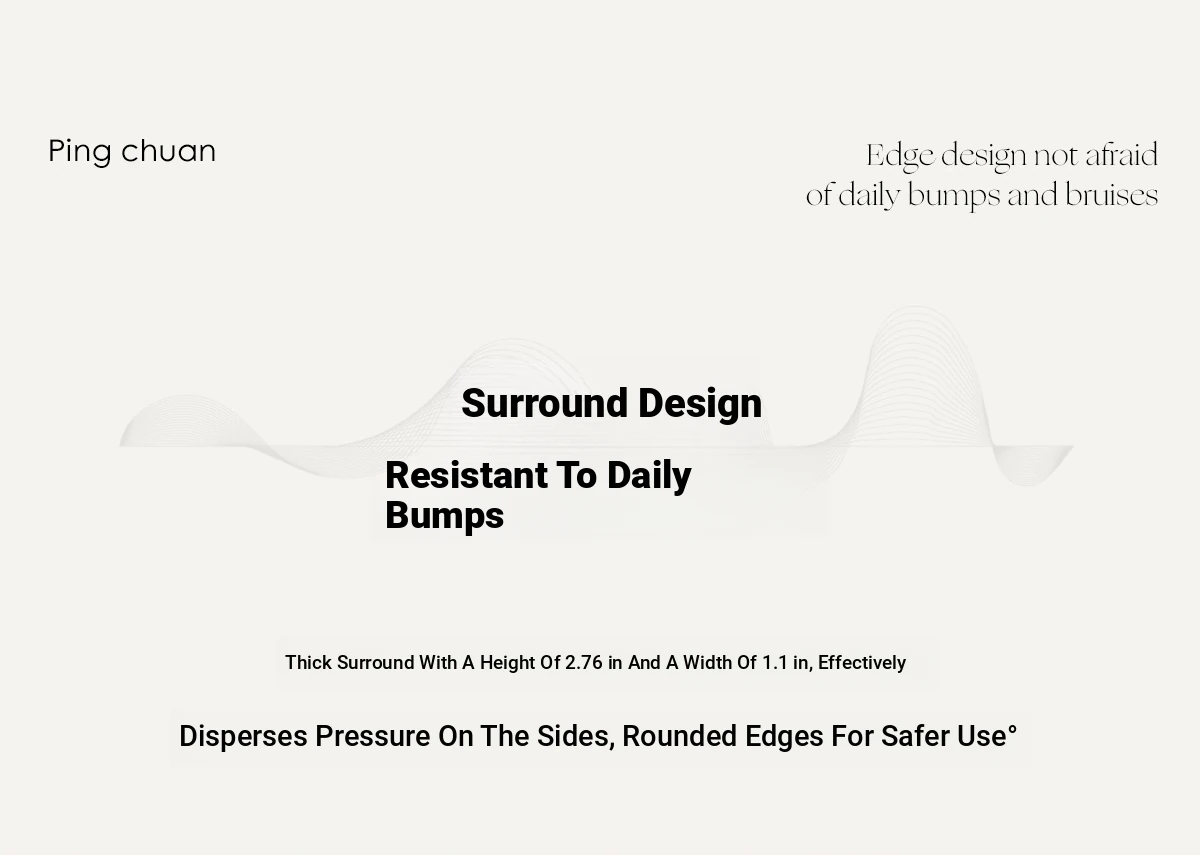 Ping chuan

Edge design not afraid of daily bumps and bruises

Surround Design

Resistant To Daily Bumps

Thick Surround With A Height Of 2.76 in And A Width Of 1.1 in, Effectively

Disperses Pressure On The Sides, Rounded Edges For Safer Use°